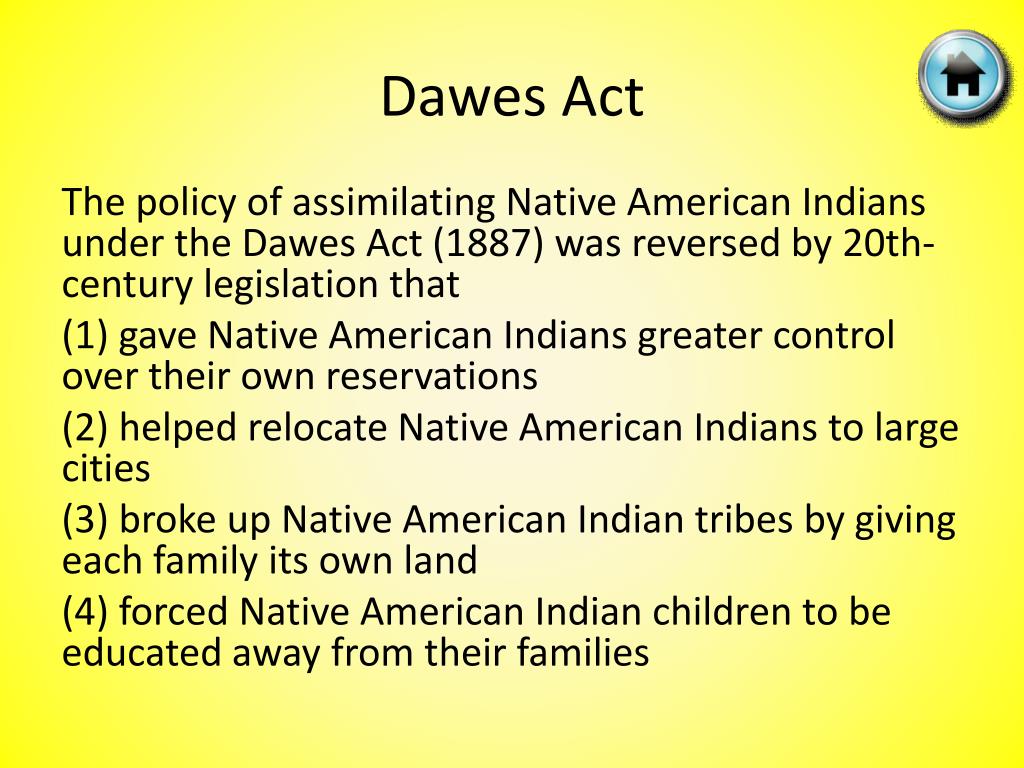 Dawes Act

The policy of assimilating Native American Indians under the Dawes Act (1887) was reversed by 20th-century legislation that

(1) gave Native American Indians greater control over their own reservations

(2) helped relocate Native American Indians to large cities

(3) broke up Native American Indian tribes by giving each family its own land

(4) forced Native American Indian children to be educated away from their families